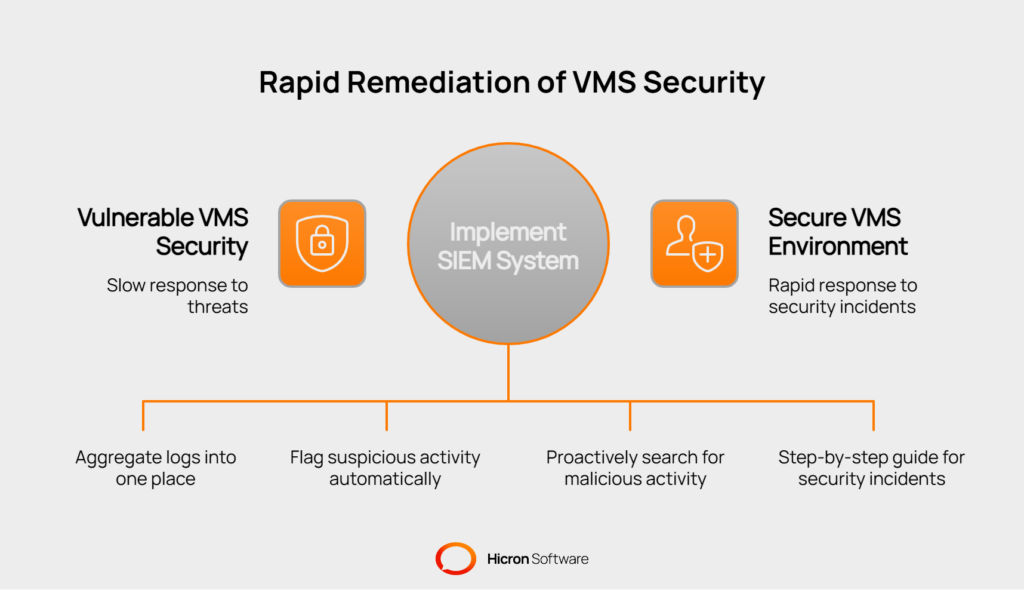 Rapid Remediation of VMS Security

Vulnerable VMS Security

Slow response to threats

Implement SIEM System

Secure VMS Environment

Rapid response to security incidents

Aggregate logs into one place

Flag suspicious activity automatically

Proactively search for malicious activity

Step-by-step guide for security incidents

Hicron Software